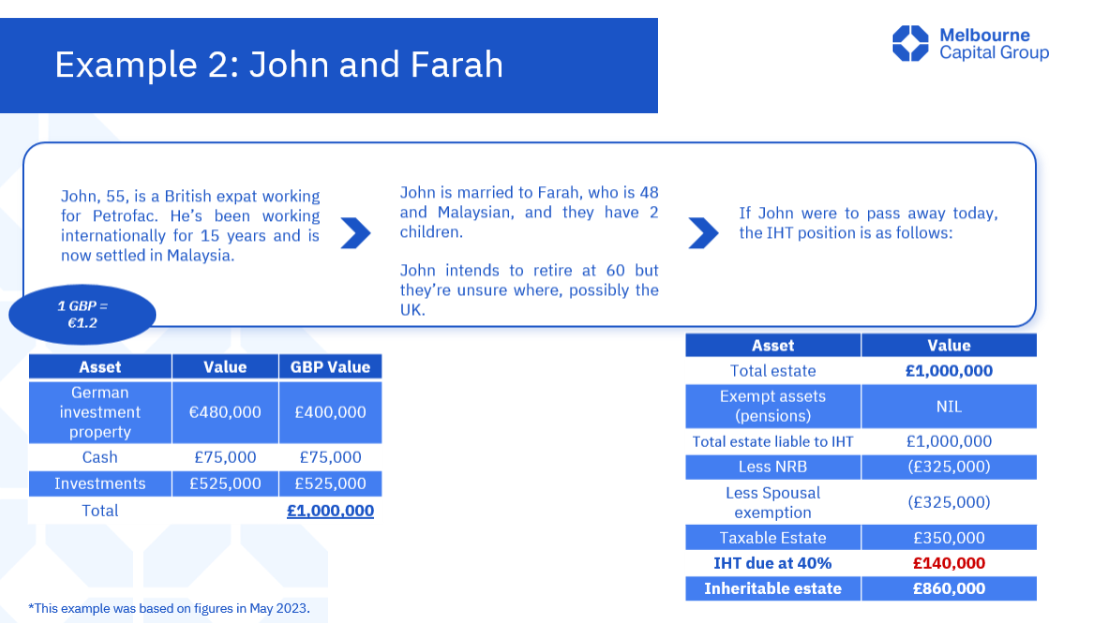 Example 2: John and Farah

Melbourne Capital Group

John, 55, is a British expat working for Petrofac. He's been working internationally for 15 years and is now settled in Malaysia.

John is married to Farah, who is 48 and Malaysian, and they have 2 children.

John intends to retire at 60 but they're unsure where, possibly the UK.

If John were to pass away today, the IHT position is as follows:

1 GBP = €1.2

| Asset | Value | GBP Value |
|---|---|---|
| German investment property | €480,000 | £400,000 |
| Cash | £75,000 | £75,000 |
| Investments | £525,000 | £525,000 |
| Total | | £1,000,000 |

| Asset | Value |
|---|---|
| Total estate | £1,000,000 |
| Exempt assets (pensions) | NIL |
| Total estate liable to IHT | £1,000,000 |
| Less NRB | (£325,000) |
| Less Spousal exemption | (£325,000) |
| Taxable Estate | £350,000 |
| IHT due at 40% | £140,000 |
| Inheritable estate | £860,000 |

*This example was based on figures in May 2023.